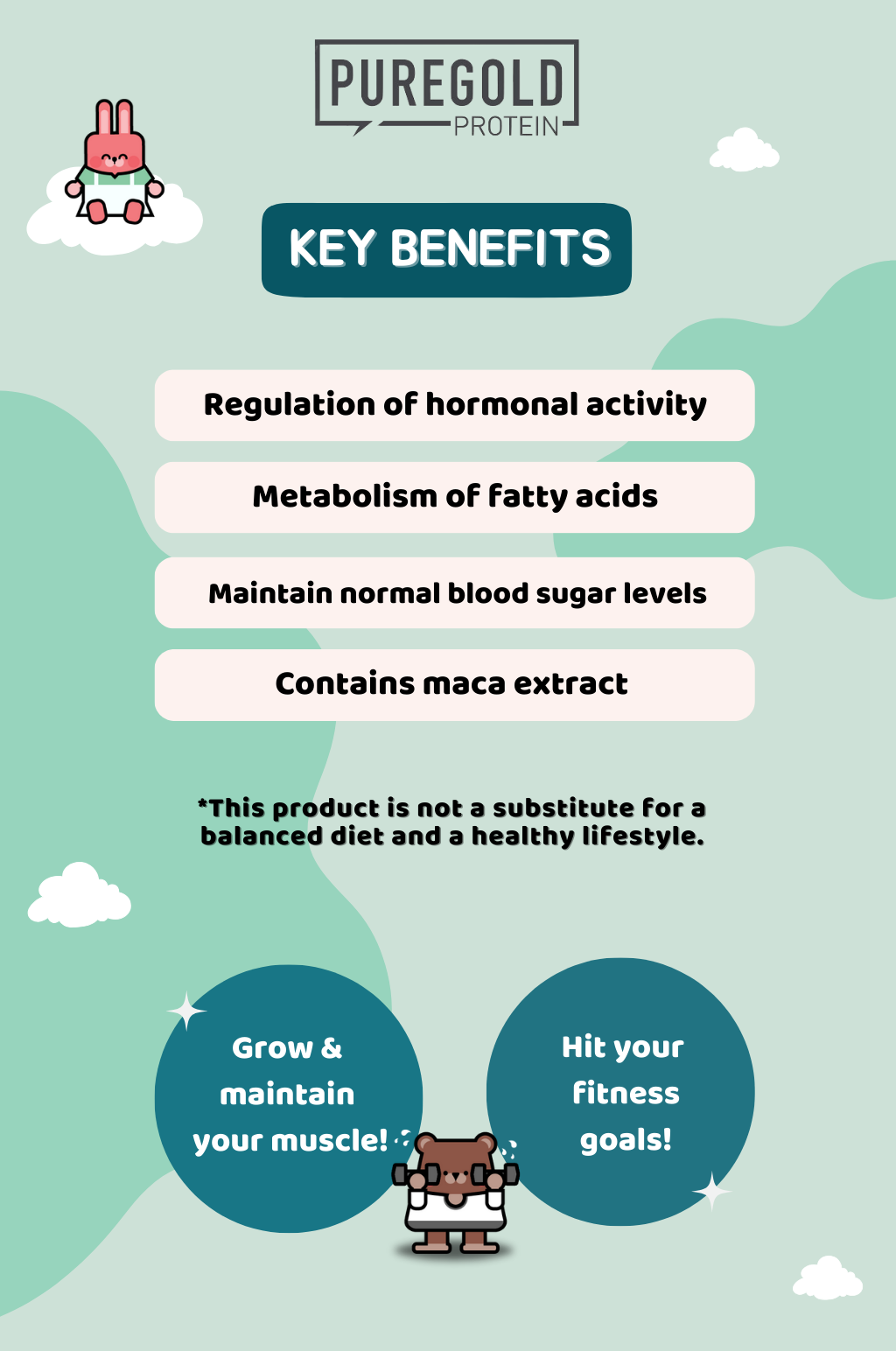 PUREGOLD
PROTEIN

KEY BENEFITS

Regulation of hormonal activity

Metabolism of fatty acids

Maintain normal blood sugar levels

Contains maca extract

*This product is not a substitute for a balanced diet and a healthy lifestyle.

Grow & maintain your muscle!

Hit your fitness goals!